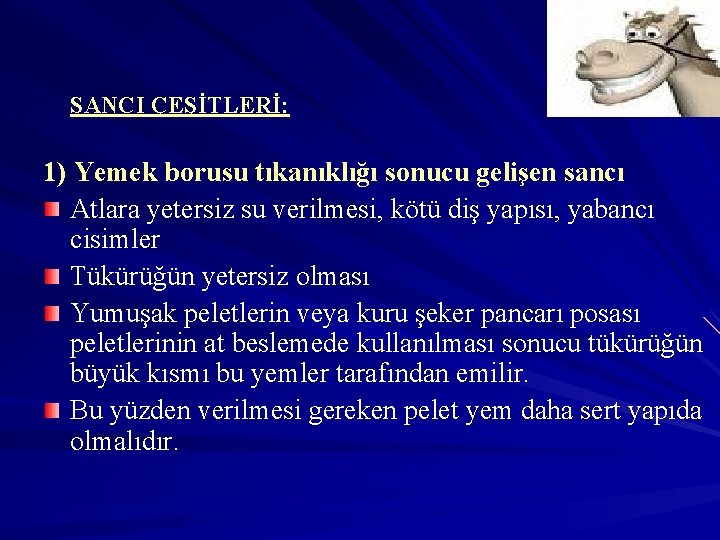 SANCI ÇEŞİTLERİ:

1) Yemek borusu tıkanıklığı sonucu gelişen sancı

Atlara yetersiz su verilmesi, kötü diş yapısı, yabancı cisimler

Tükürüğün yetersiz olması

Yumuşak peletlerin veya kuru şeker pancarı posası peletlerinin at beslemede kullanılması sonucu tükürüğün büyük kısmı bu yemler tarafından emilir.

Bu yüzden verilmesi gereken pelet yem daha sert yapıda olmalıdır.